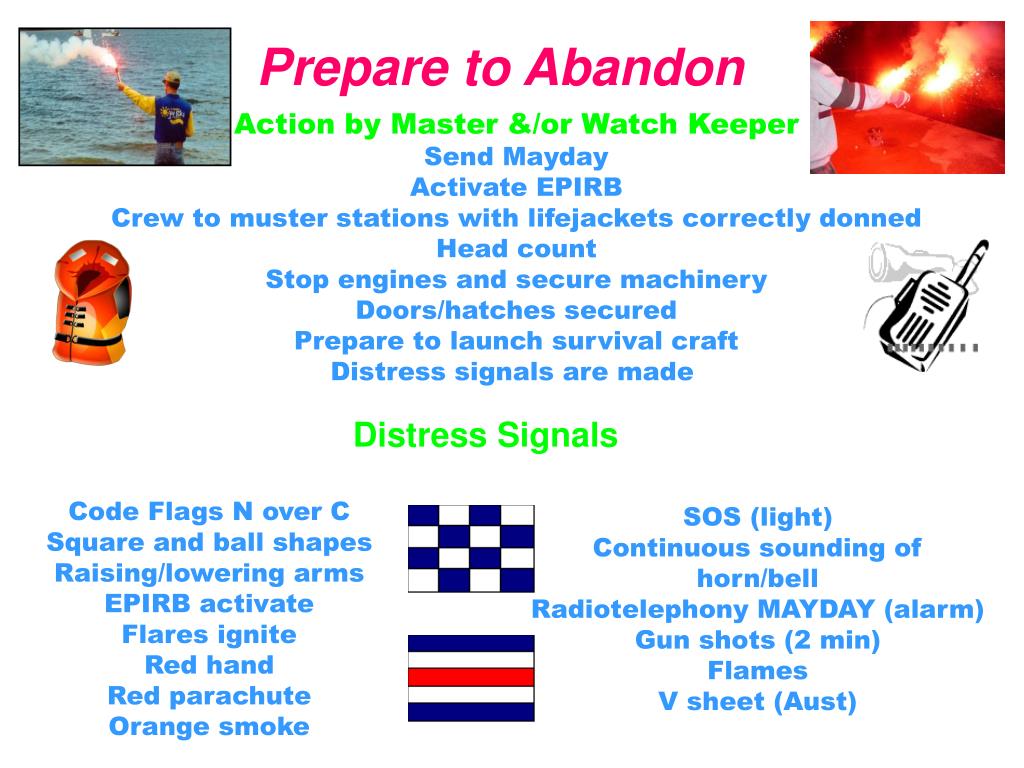 Prepare to Abandon

Action by Master &/or Watch Keeper
Send Mayday
Activate EPIRB
Crew to muster stations with lifejackets correctly donned
Head count
Stop engines and secure machinery
Doors/hatches secured
Prepare to launch survival craft
Distress signals are made

Distress Signals

Code Flags N over C
Square and ball shapes
Raising/lowering arms
EPIRB activate
Flares ignite
Red hand
Red parachute
Orange smoke

SOS (light)
Continuous sounding of horn/bell
Radiotelephony MAYDAY (alarm)
Gun shots (2 min)
Flames
V sheet (Aust)